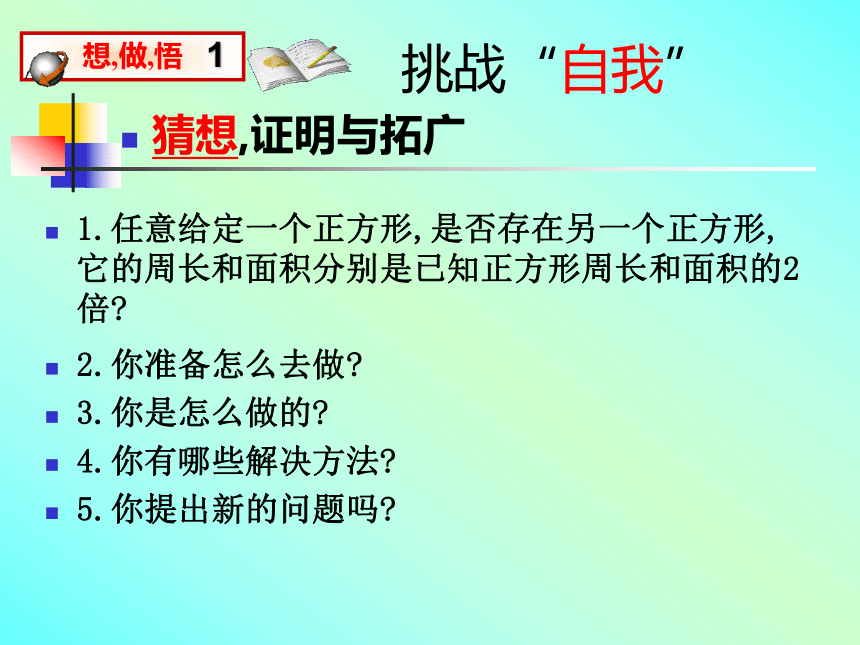 想,做,悟 1

挑战“自我”

猜想,证明与拓广

1.任意给定一个正方形,是否存在另一个正方形,它的周长和面积分别是已知正方形周长和面积的2倍?

2.你准备怎么去做?

3.你是怎么做的?

4.你有哪些解决方法?

5.你提出新的问题吗?